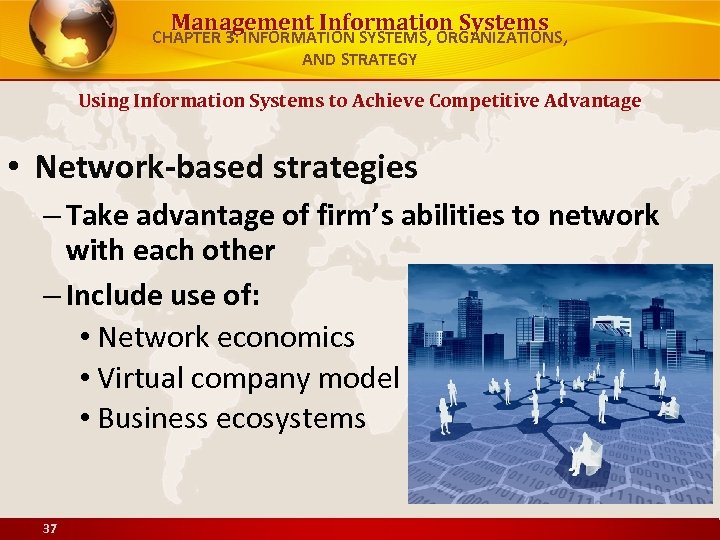 Management Information Systems
CHAPTER 3: INFORMATION SYSTEMS, ORGANIZATIONS, AND STRATEGY

Using Information Systems to Achieve Competitive Advantage

• Network-based strategies
– Take advantage of firm's abilities to network with each other
– Include use of:
• Network economics
• Virtual company model
• Business ecosystems

37